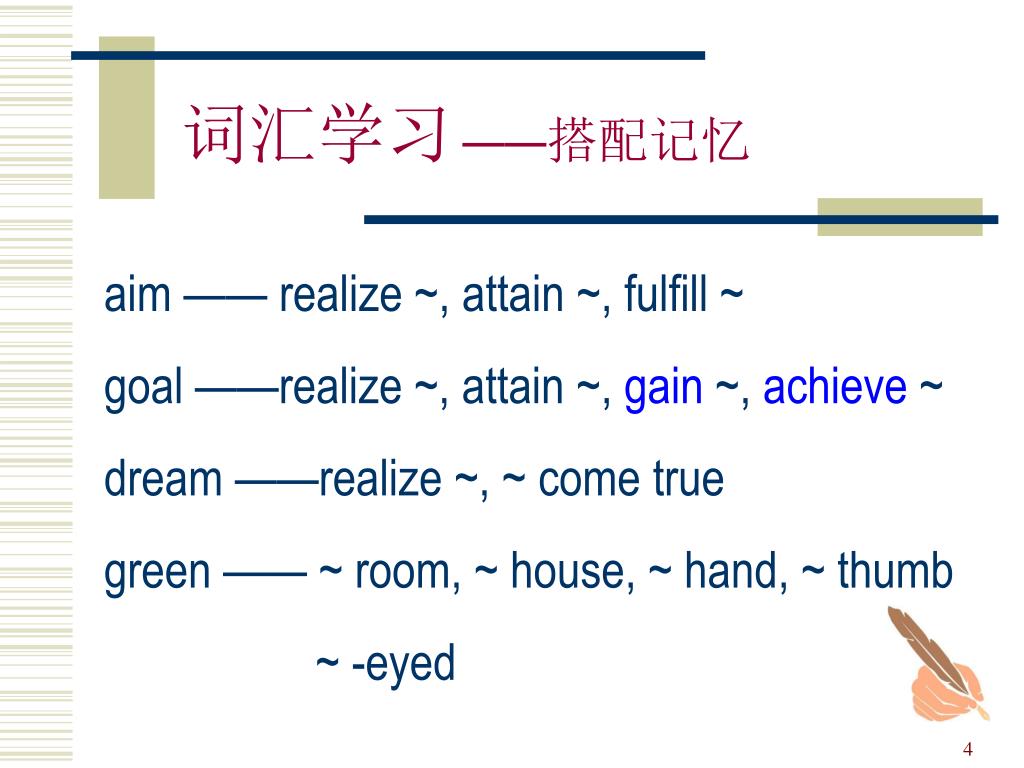 词汇学习 ——搭配记忆

aim —— realize ~, attain ~, fulfill ~

goal ——realize ~, attain ~, gain ~, achieve ~

dream ——realize ~, ~ come true

green —— ~ room, ~ house, ~ hand, ~ thumb

~ -eyed

4